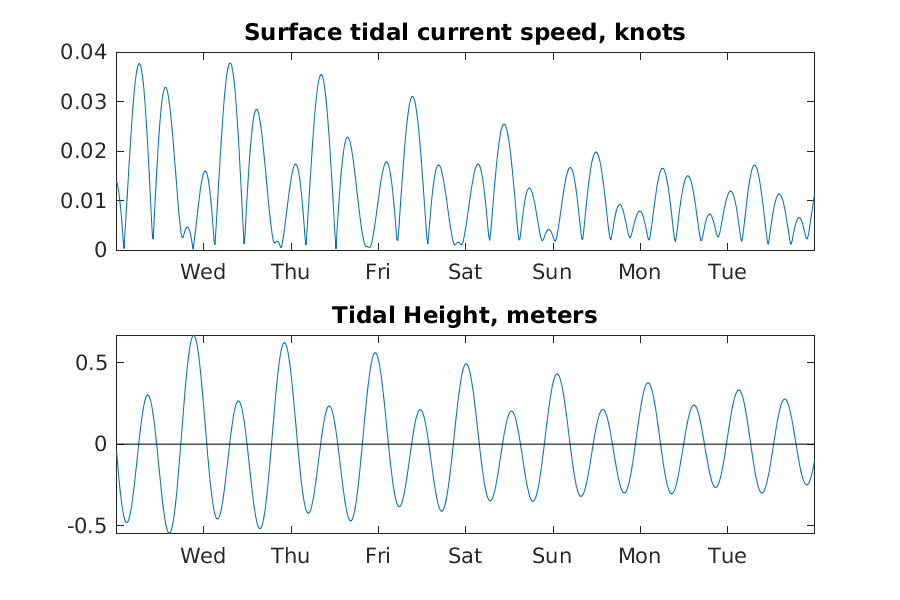 Surface tidal current speed, knots

0.04
0.03
0.02
0.01
0

Wed Thu Fri Sat Sun Mon Tue

Tidal Height, meters

0.5
0
-0.5

Wed Thu Fri Sat Sun Mon Tue